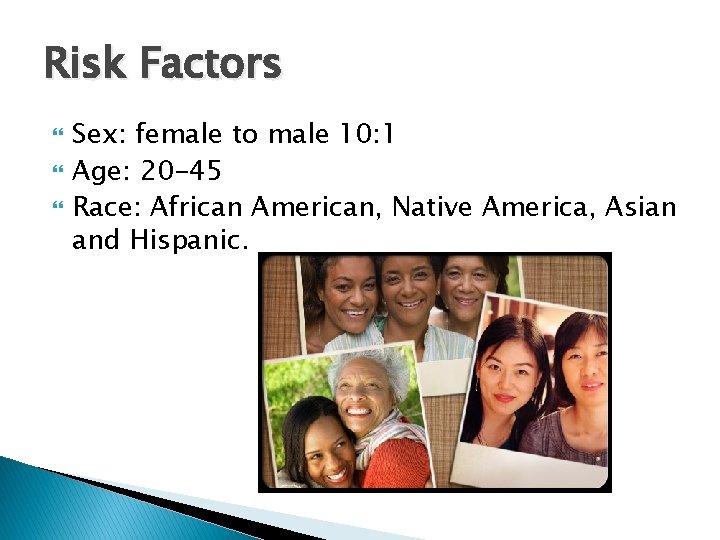 Risk Factors

Sex: female to male 10:1
Age: 20-45
Race: African American, Native America, Asian and Hispanic.